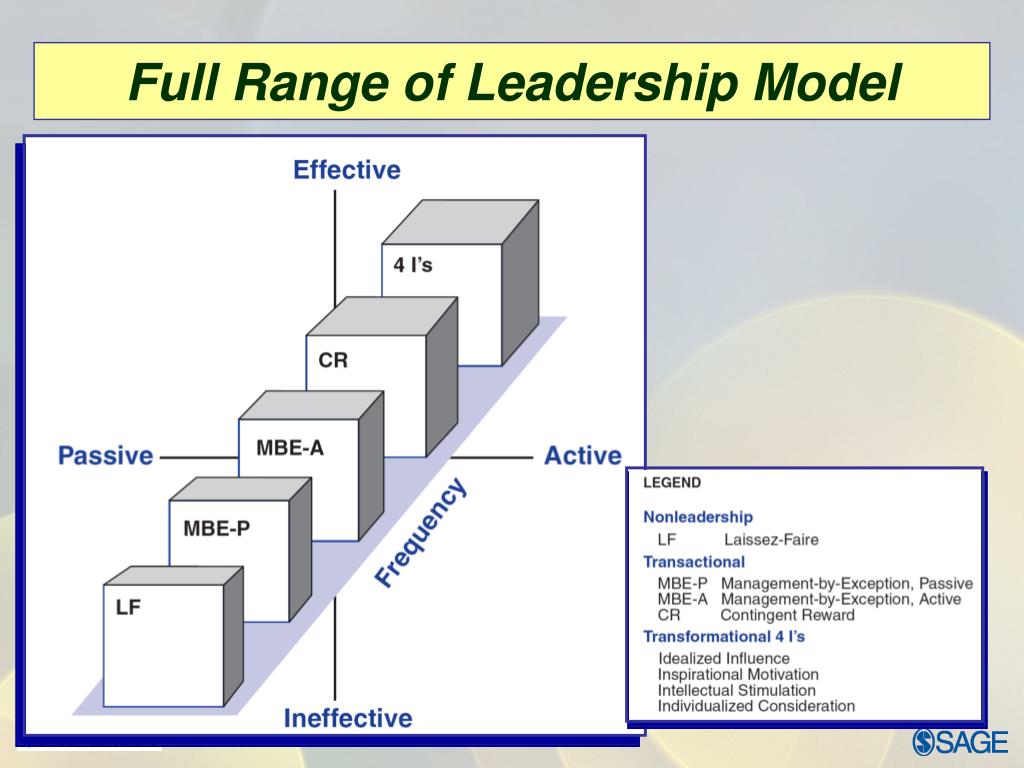 Full Range of Leadership Model

Effective

4 I's

CR

MBE-A

MBE-P

LF

Passive

Active

Frequency

Ineffective

LEGEND

Nonleadership
LF Laissez-Faire

Transactional
MBE-P Management-by-Exception, Passive
MBE-A Management-by-Exception, Active
CR Contingent Reward

Transformational 4 I's
Idealized Influence
Inspirational Motivation
Intellectual Stimulation
Individualized Consideration

SAGE